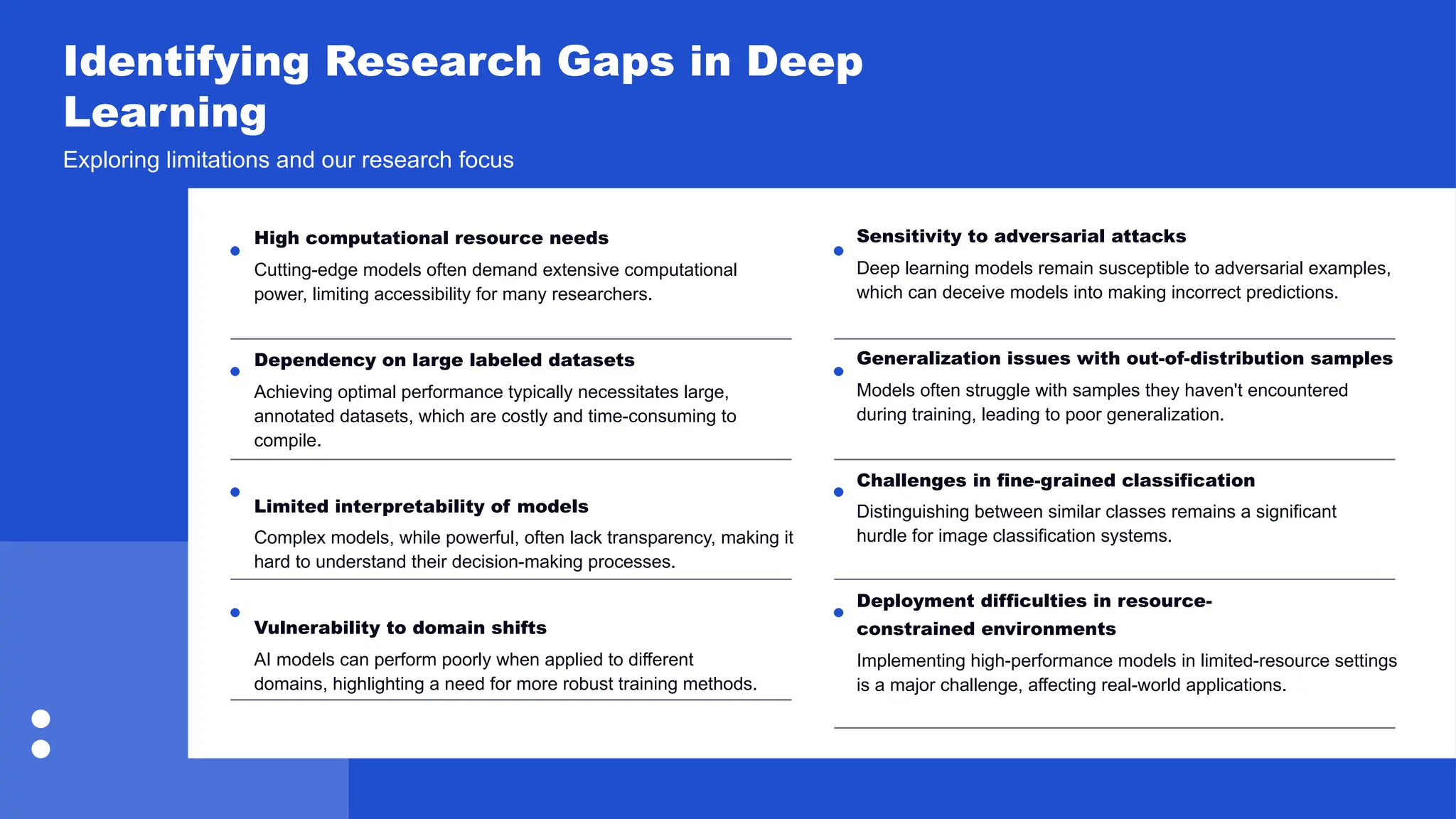 Identifying Research Gaps in Deep Learning

Exploring limitations and our research focus

High computational resource needs

Cutting-edge models often demand extensive computational power, limiting accessibility for many researchers.

Dependency on large labeled datasets

Achieving optimal performance typically necessitates large, annotated datasets, which are costly and time-consuming to compile.

Limited interpretability of models

Complex models, while powerful, often lack transparency, making it hard to understand their decision-making processes.

Vulnerability to domain shifts

AI models can perform poorly when applied to different domains, highlighting a need for more robust training methods.

Sensitivity to adversarial attacks

Deep learning models remain susceptible to adversarial examples, which can deceive models into making incorrect predictions.

Generalization issues with out-of-distribution samples

Models often struggle with samples they haven't encountered during training, leading to poor generalization.

Challenges in fine-grained classification

Distinguishing between similar classes remains a significant hurdle for image classification systems.

Deployment difficulties in resource-constrained environments

Implementing high-performance models in limited-resource settings is a major challenge, affecting real-world applications.